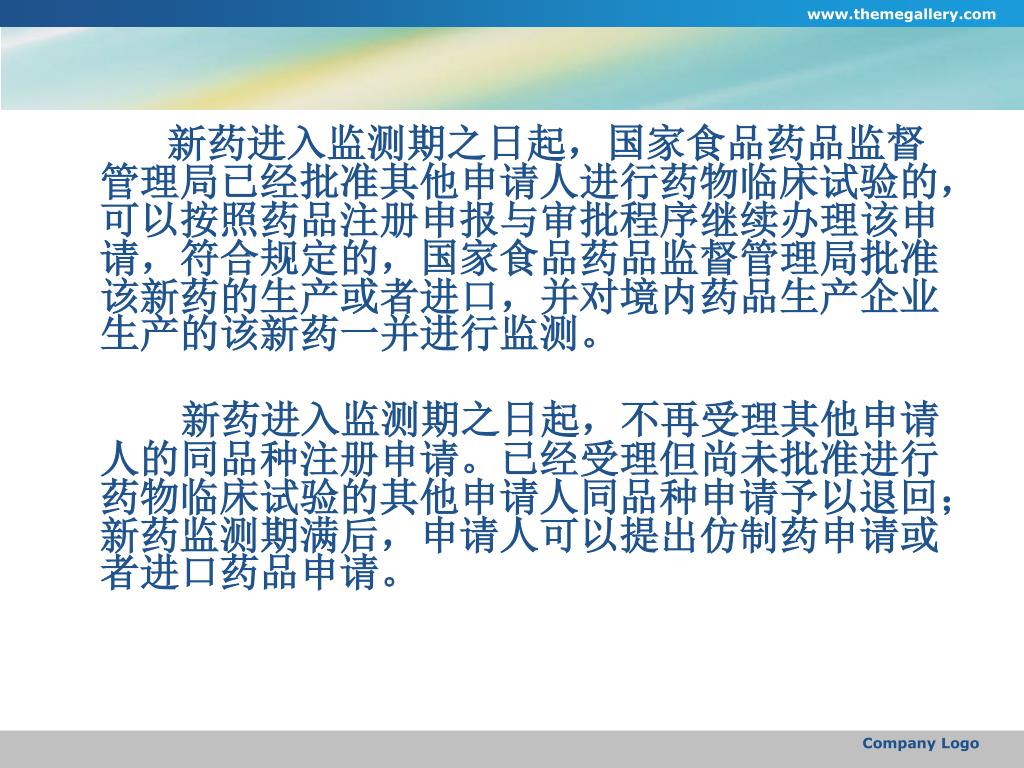 www.themegallery.com

新药进入监测期之日起，国家食品药品监督管理局已经批准其他申请人进行药物临床试验的，可以按照药品注册申报与审批程序继续办理该申请，符合规定的，国家食品药品监督管理局批准该新药的生产或者进口，并对境内药品生产企业生产的该新药一并进行监测。

新药进入监测期之日起，不再受理其他申请人的同品种注册申请。已经受理但尚未批准进行药物临床试验的其他申请人同品种申请予以退回；新药监测期满后，申请人可以提出仿制药申请或者进口药品申请。

Company Logo